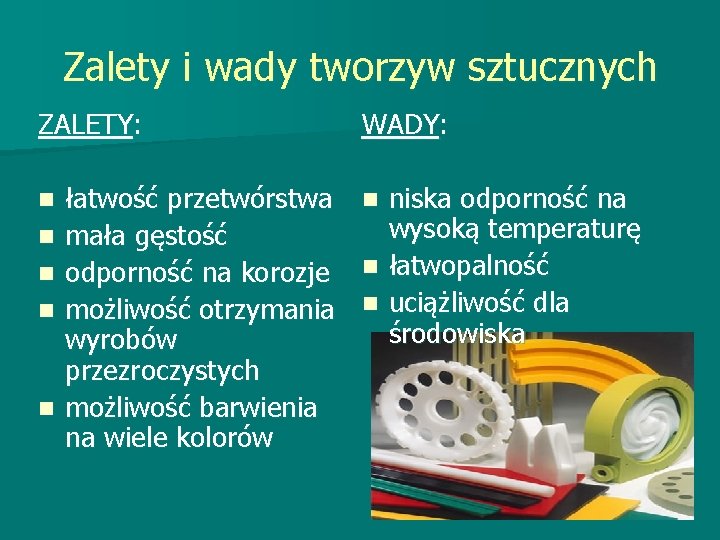 Zalety i wady tworzyw sztucznych

ZALETY:

- łatwość przetwórstwa
- mała gęstość
- odporność na korozje
- możliwość otrzymania wyrobów przezroczystych
- możliwość barwienia na wiele kolorów

WADY:

- niska odporność na wysoką temperaturę
- łatwopalność
- uciążliwość dla środowiska